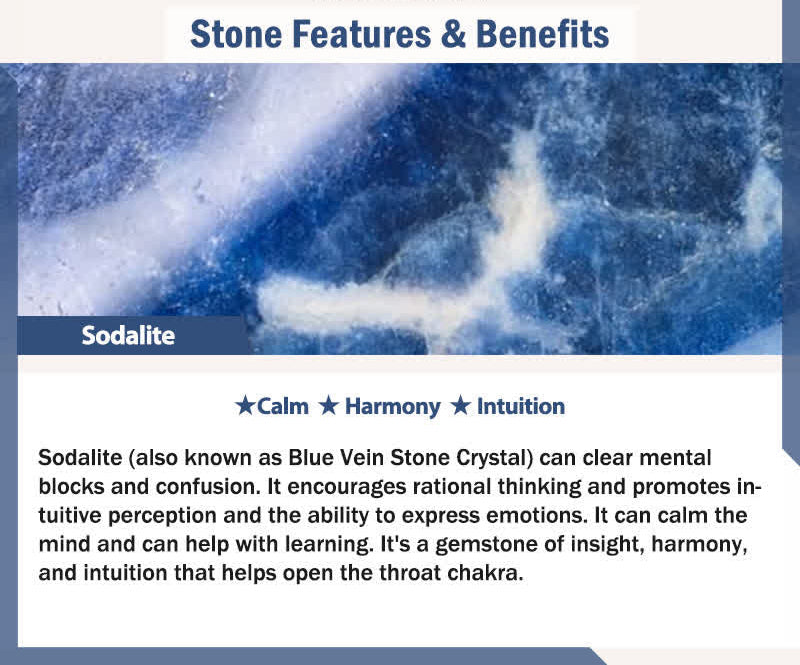 Stone Features & Benefits

Sodalite

★Calm ★ Harmony ★ Intuition

Sodalite (also known as Blue Vein Stone Crystal) can clear mental blocks and confusion. It encourages rational thinking and promotes intuitive perception and the ability to express emotions. It can calm the mind and can help with learning. It's a gemstone of insight, harmony, and intuition that helps open the throat chakra.